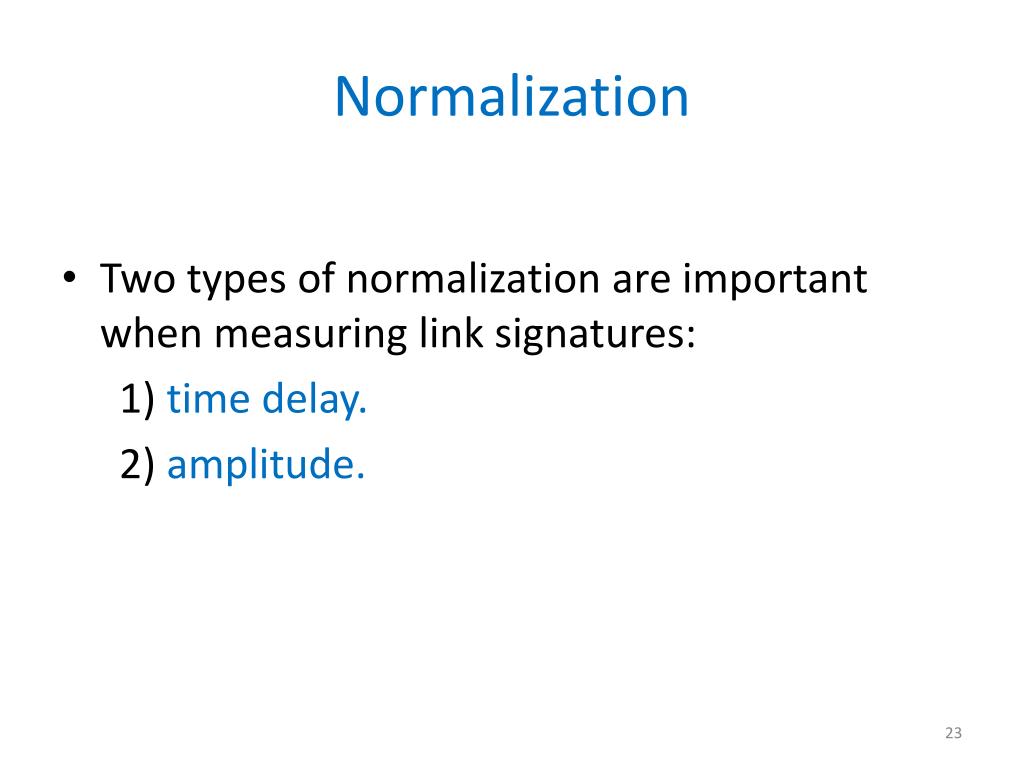 Normalization

• Two types of normalization are important when measuring link signatures:

1) time delay.

2) amplitude.

23